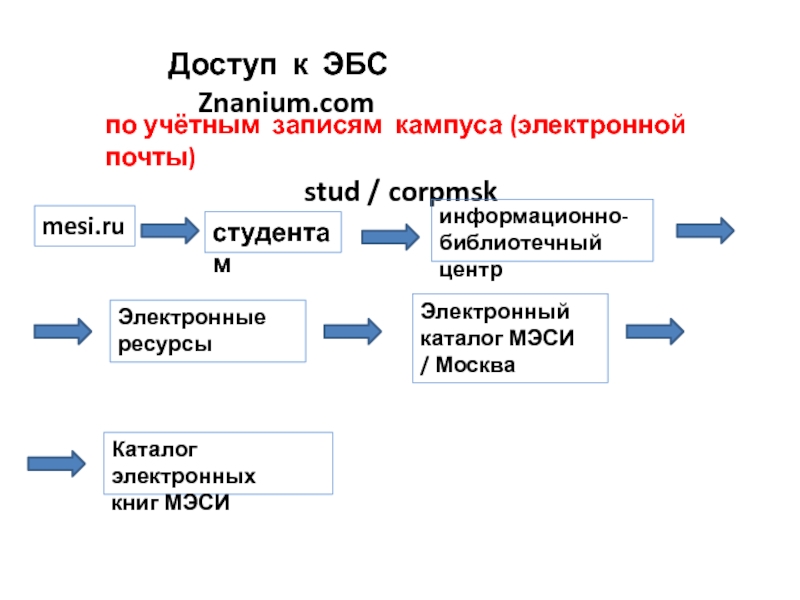 Доступ к ЭБС

Znanium.com

по учётным записям кампуса (электронной почты)

stud / corpmsk

mesi.ru

студентам

информационно-библиотечный центр

Электронные ресурсы

Электронный каталог МЭСИ / Москва

Каталог электронных книг МЭСИ